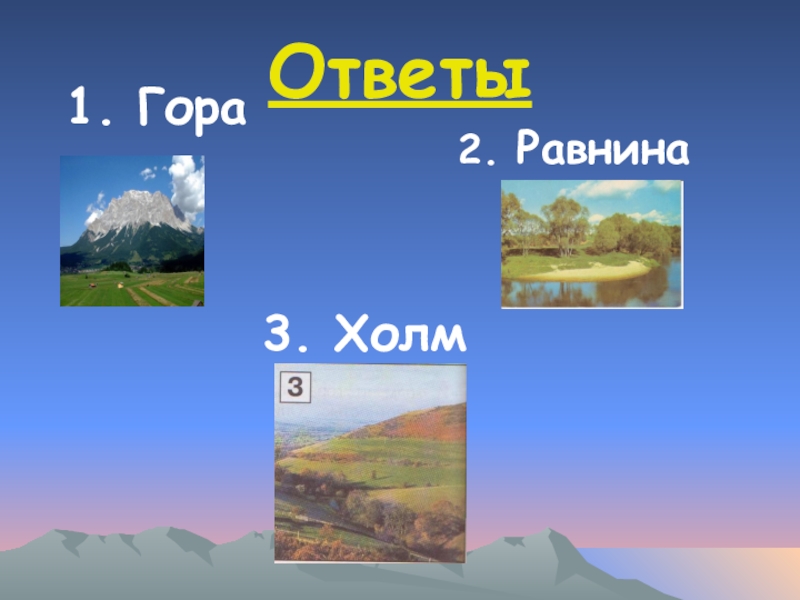 Ответы

1. Гора

2. Равнина

3. Холм

3